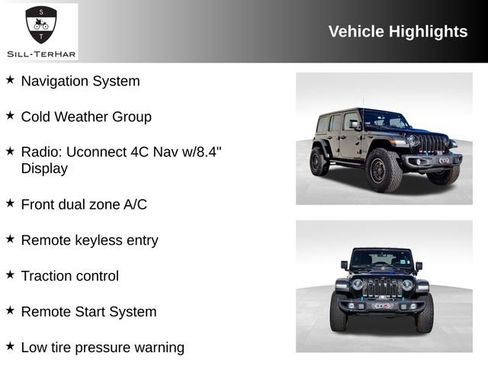 S
T
SILL-TERHAR

Vehicle Highlights

★ Navigation System

★ Cold Weather Group

★ Radio: Uconnect 4C Nav w/8.4" Display

★ Front dual zone A/C

★ Remote keyless entry

★ Traction control

★ Remote Start System

★ Low tire pressure warning